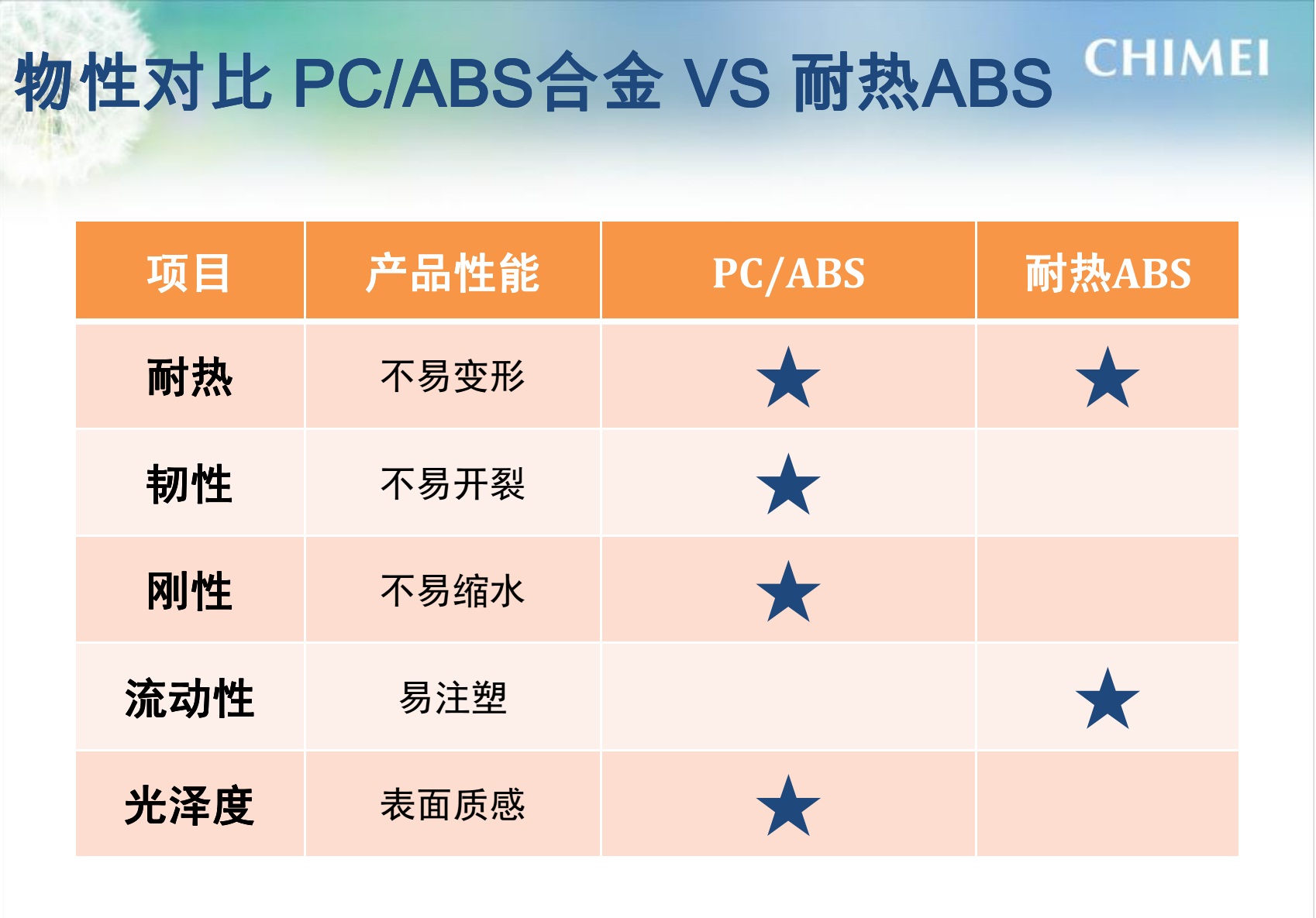 物性对比 PC/ABS合金 VS 耐热ABS

CHIMEI

| 项目 | 产品性能 | PC/ABS | 耐热ABS |
|---|---|---|---|
| 耐热 | 不易变形 | ★ | ★ |
| 韧性 | 不易开裂 | ★ | |
| 刚性 | 不易缩水 | ★ | |
| 流动性 | 易注塑 | | ★ |
| 光泽度 | 表面质感 | ★ | |